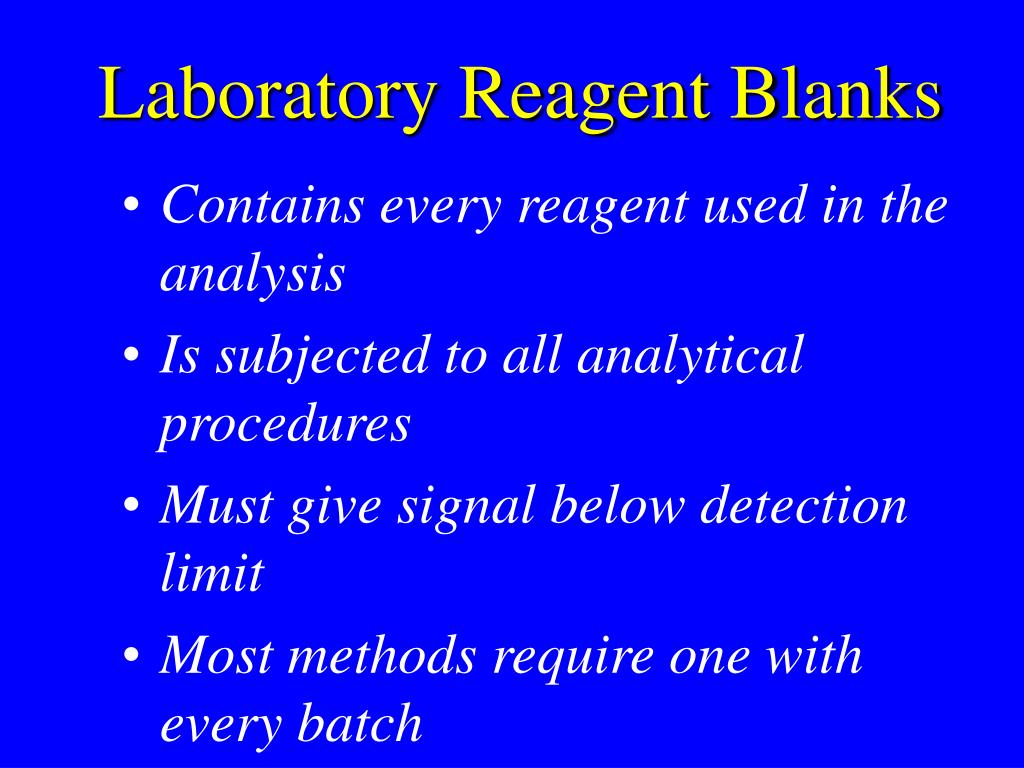 Laboratory Reagent Blanks

• Contains every reagent used in the analysis
• Is subjected to all analytical procedures
• Must give signal below detection limit
• Most methods require one with every batch